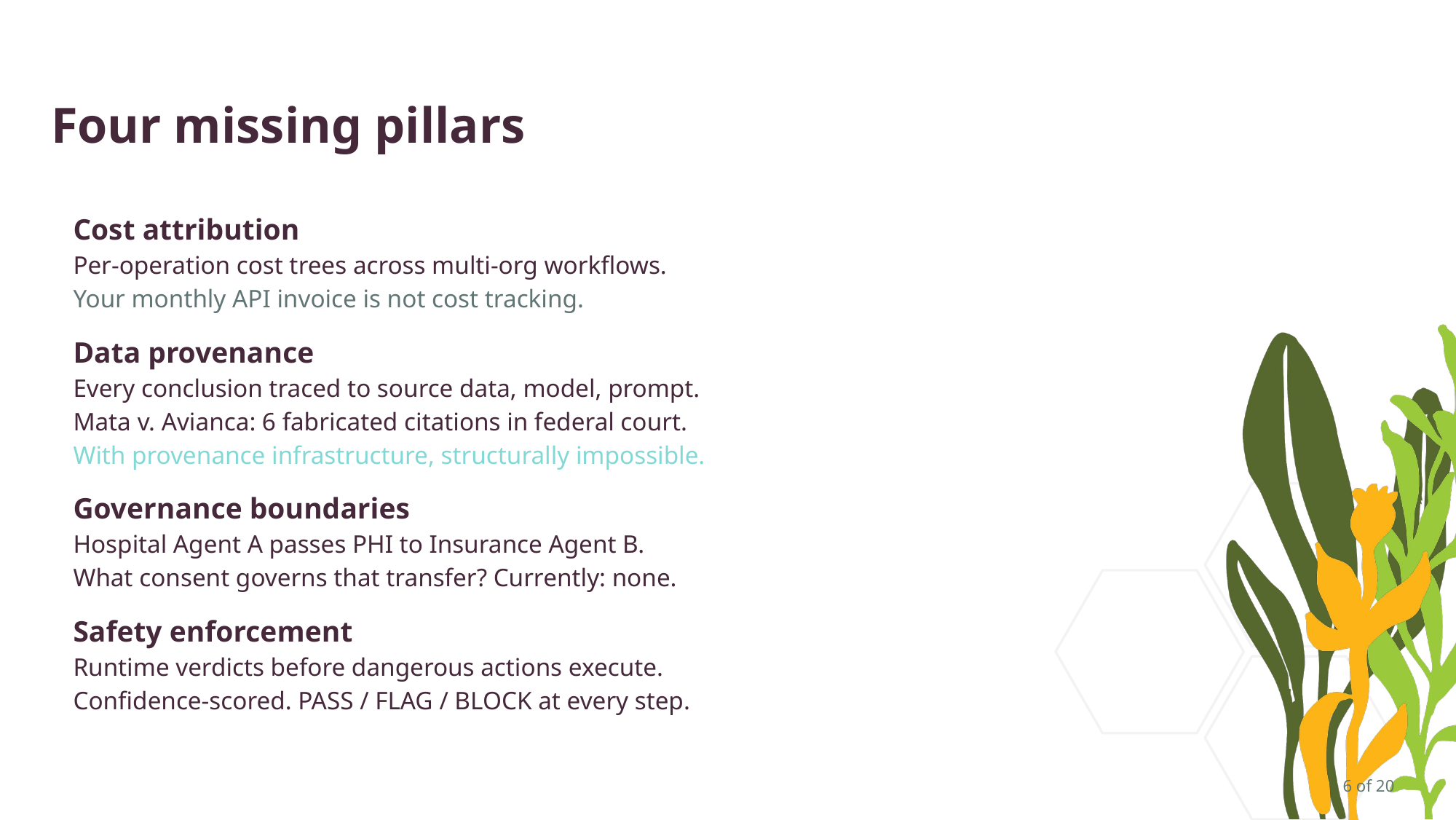 Four missing pillars

Cost attribution
Per-operation cost trees across multi-org workflows.
Your monthly API invoice is not cost tracking.

Data provenance
Every conclusion traced to source data, model, prompt.
Mata v. Avianca: 6 fabricated citations in federal court.
With provenance infrastructure, structurally impossible.

Governance boundaries
Hospital Agent A passes PHI to Insurance Agent B.
What consent governs that transfer? Currently: none.

Safety enforcement
Runtime verdicts before dangerous actions execute.
Confidence-scored. PASS / FLAG / BLOCK at every step.

6 of 20